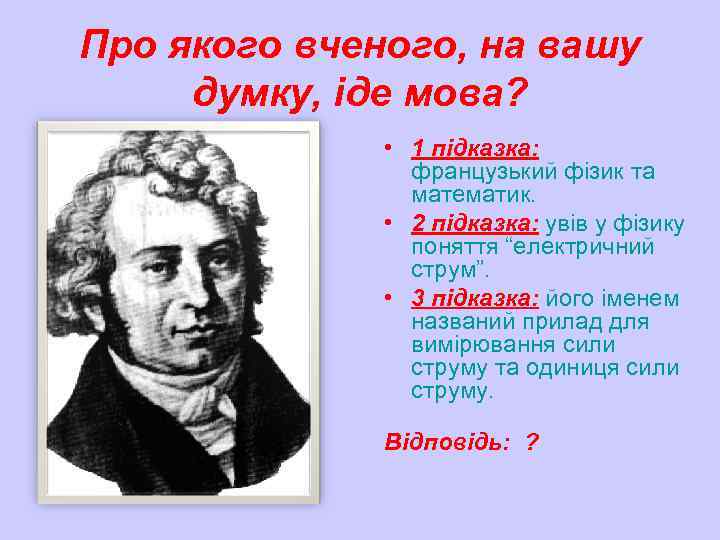 Про якого вченого, на вашу думку, іде мова?

• 1 підказка: французький фізик та математик.
• 2 підказка: увів у фізику поняття “електричний струм”.
• 3 підказка: його іменем названий прилад для вимірювання сили струму та одиниця сили струму.

Відповідь: ?